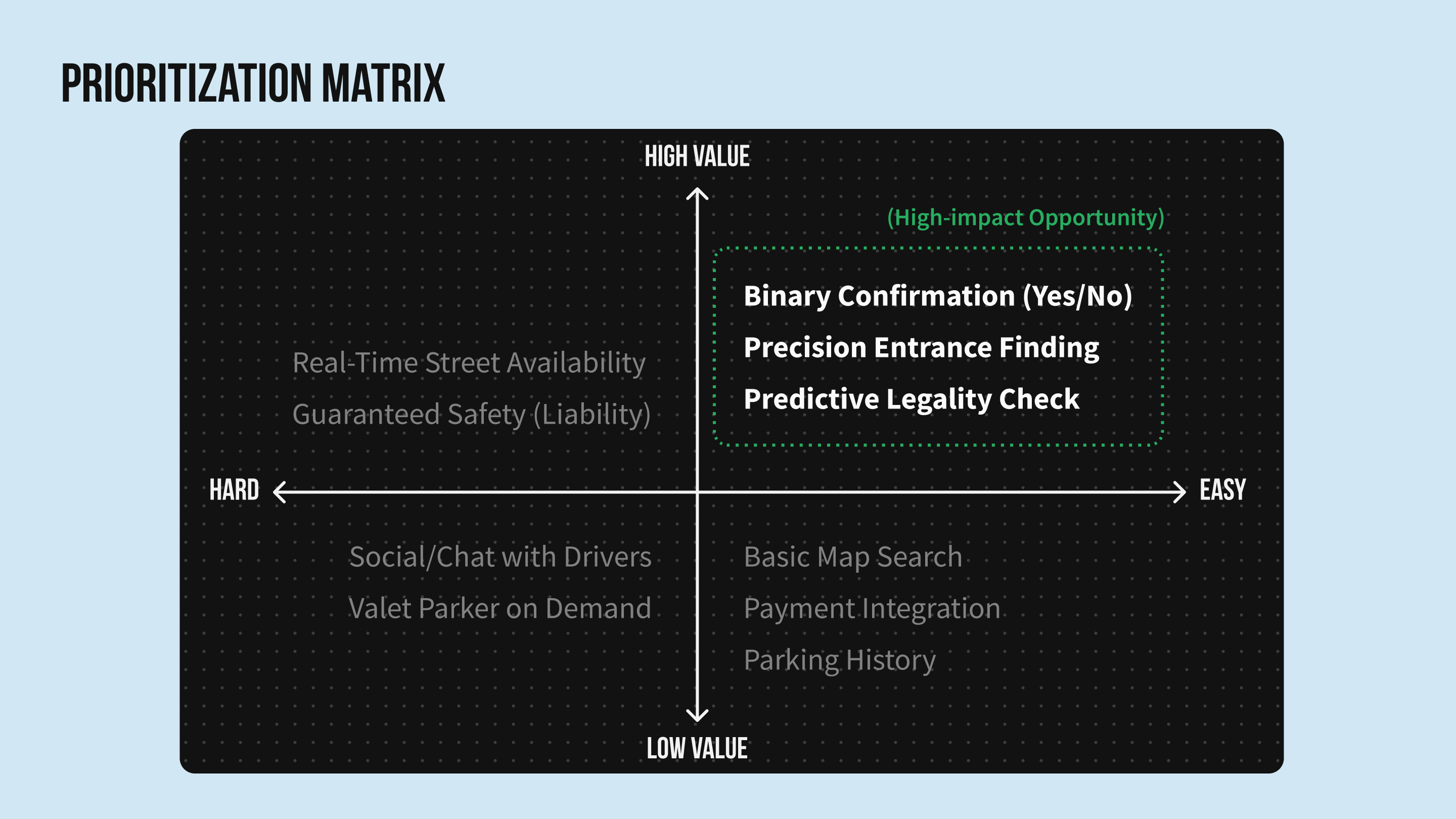 PRIORITIZATION MATRIX

HIGH VALUE

(High-impact Opportunity)

Binary Confirmation (Yes/No)
Precision Entrance Finding
Predictive Legality Check

Real-Time Street Availability
Guaranteed Safety (Liability)

HARD

EASY

Social/Chat with Drivers
Valet Parker on Demand

Basic Map Search
Payment Integration
Parking History

LOW VALUE